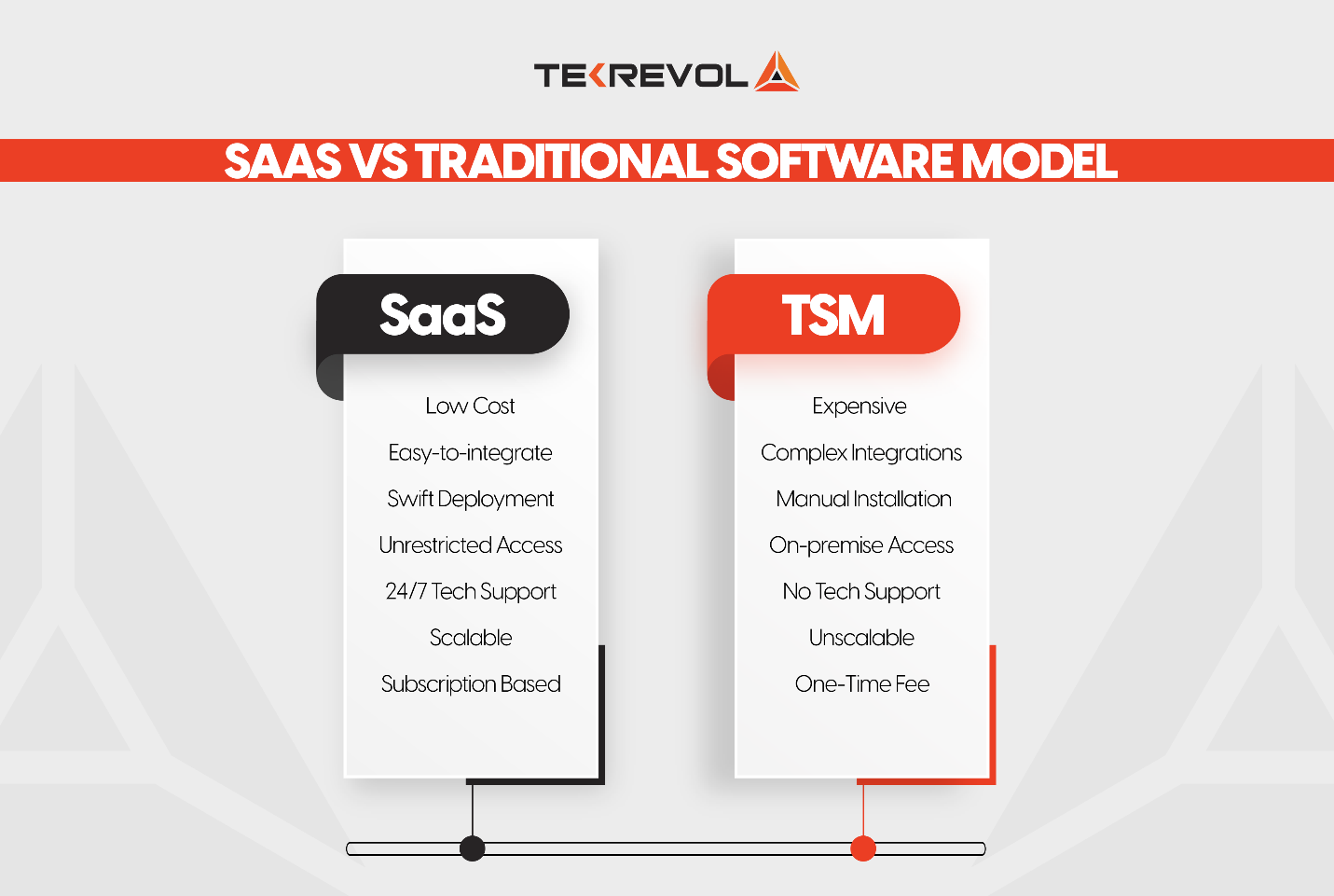 TEKREVOL

SAAS VS TRADITIONAL SOFTWARE MODEL

SaaS

Low Cost
Easy-to-integrate
Swift Deployment
Unrestricted Access
24/7 Tech Support
Scalable
Subscription Based

TSM

Expensive
Complex Integrations
Manual Installation
On-premise Access
No Tech Support
Unscalable
One-Time Fee